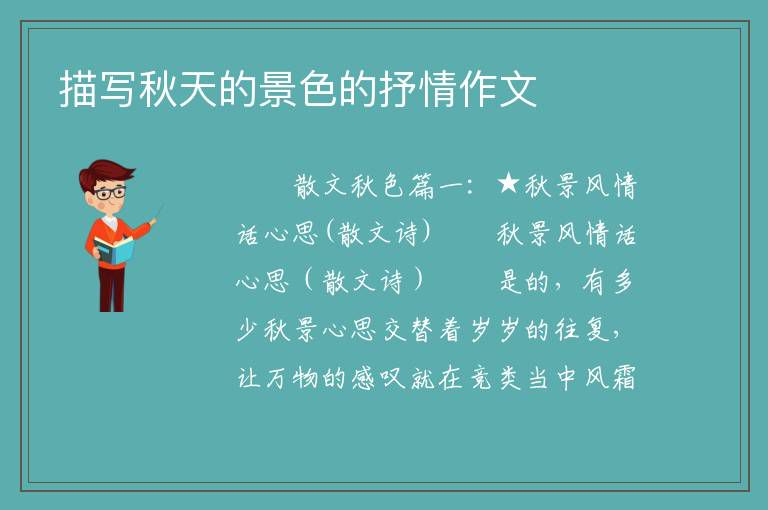 描写秋天的景色的抒情作文

散文秋色篇一：★秋景风情话心思(散文诗)　　秋景风情话心思（散文诗）　　是的，有多少秋景心思交替着岁岁的往复，让万物的感叹就在竞类当中风霜